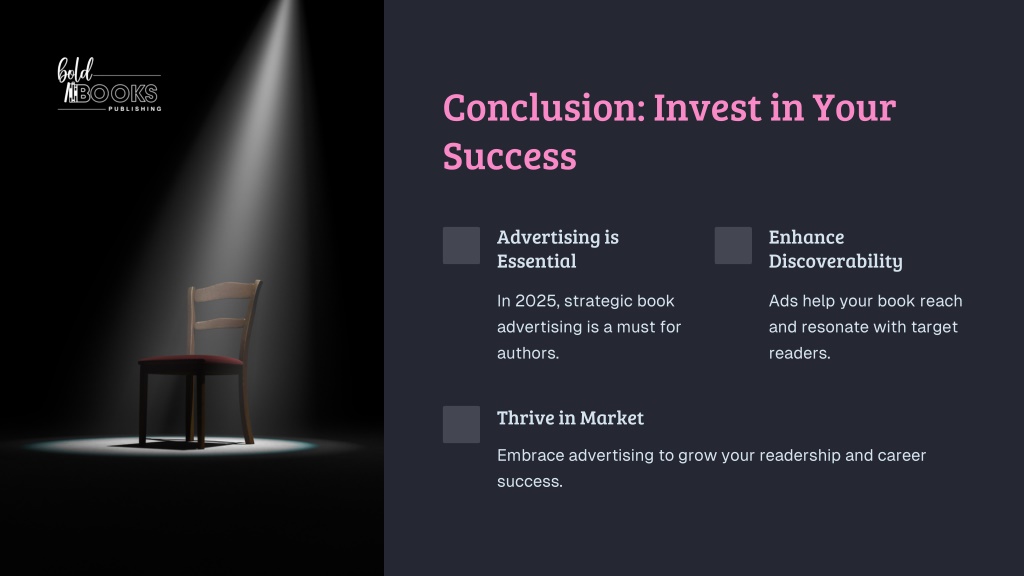 bold BOOKS PUBLISHING

Conclusion: Invest in Your Success

Advertising is Essential

In 2025, strategic book advertising is a must for authors.

Enhance Discoverability

Ads help your book reach and resonate with target readers.

Thrive in Market

Embrace advertising to grow your readership and career success.